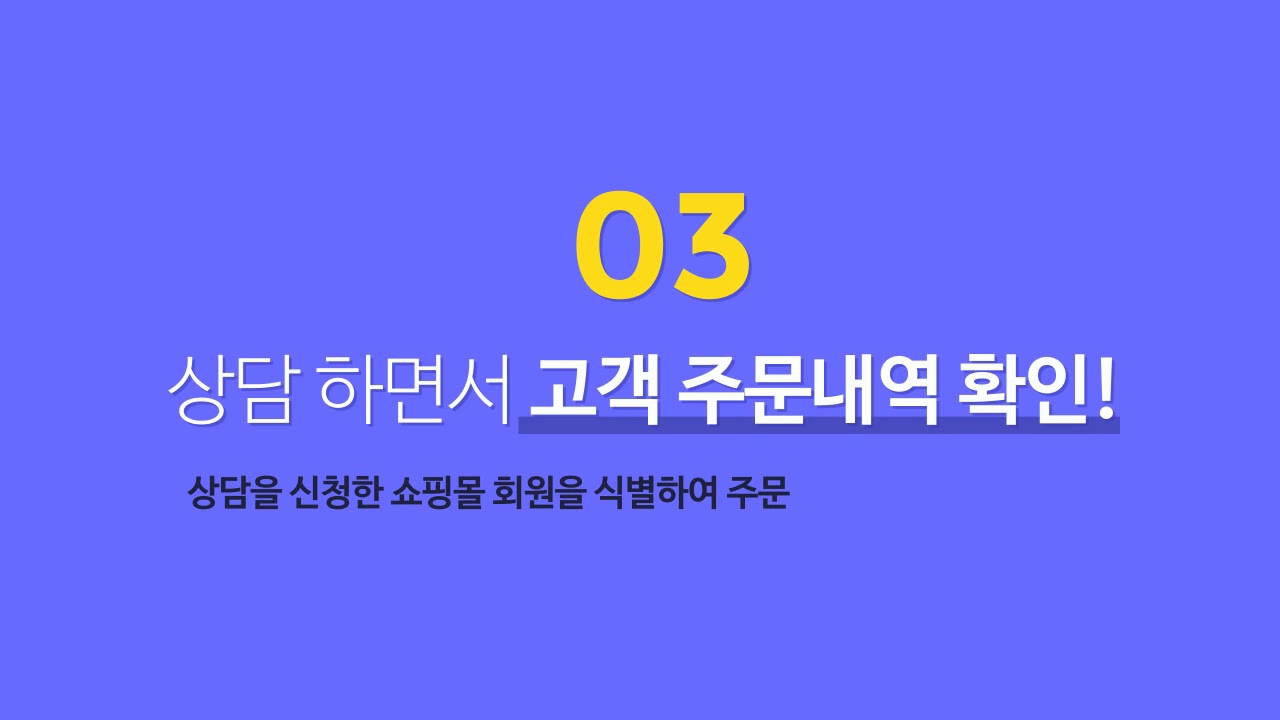 03

상담 하면서 고객 주문내역 확인!

상담을 신청한 쇼핑몰 회원을 식별하여 주문